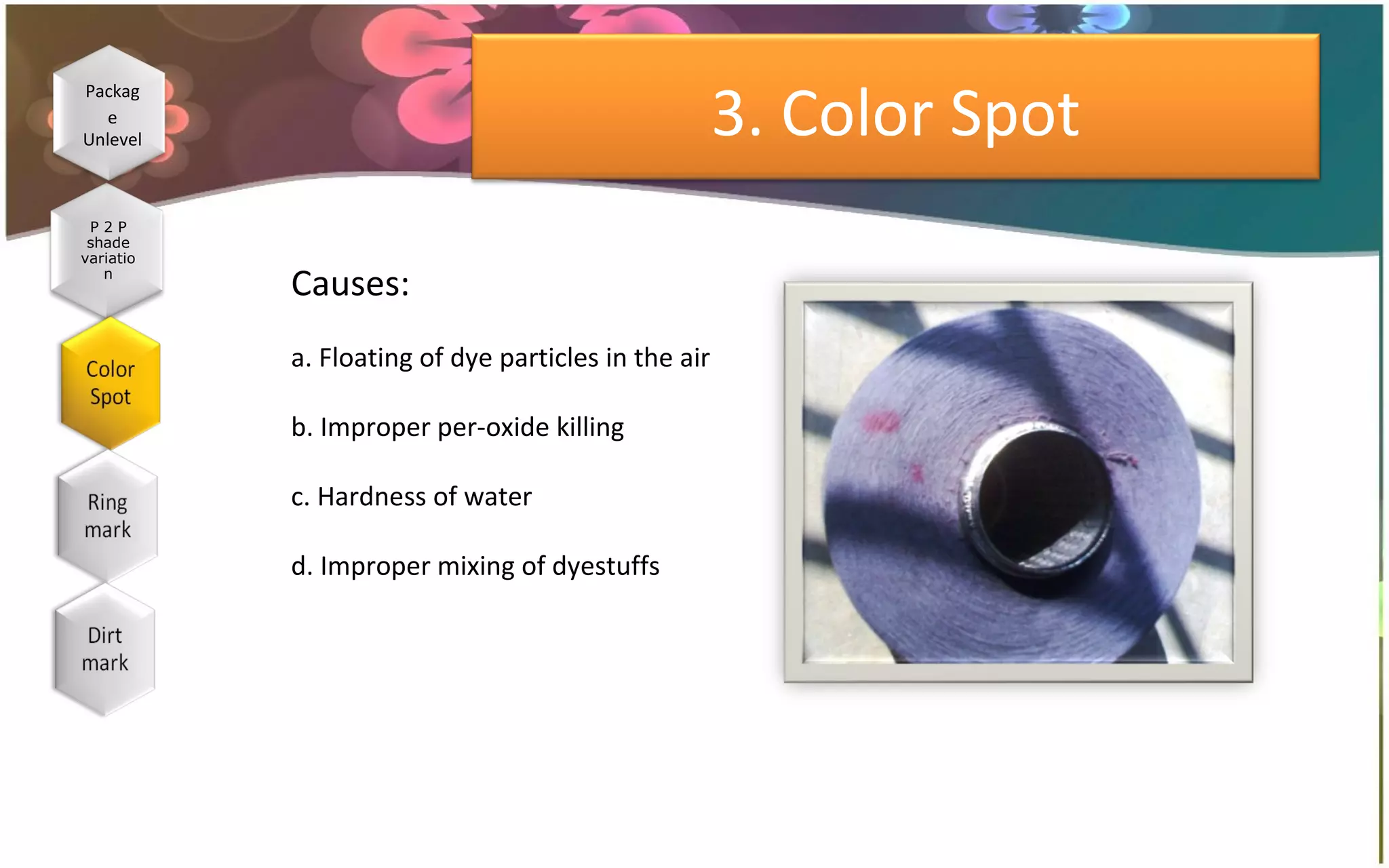 Packag
e
Unlevel

P 2 P
shade
variatio
n

Color
Spot

Ring
mark

Dirt
mark

3. Color Spot

Causes:

a. Floating of dye particles in the air

b. Improper per-oxide killing

c. Hardness of water

d. Improper mixing of dyestuffs